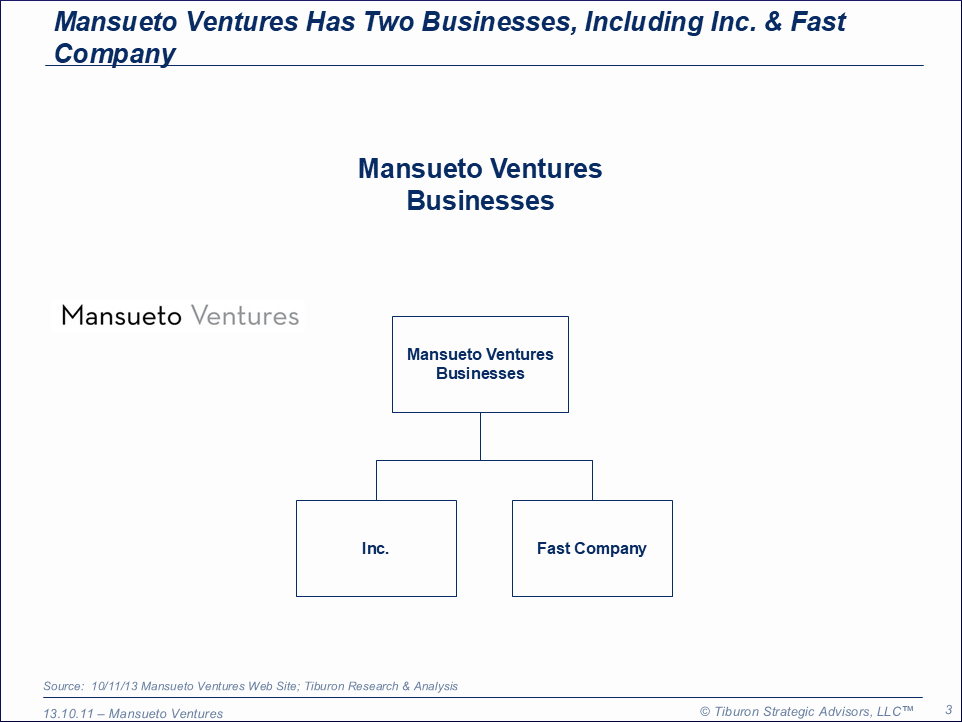 Mansueto Ventures Has Two Businesses, Including Inc. & Fast Company

Mansueto Ventures
Businesses

Mansueto Ventures

Mansueto Ventures Businesses

Inc.

Fast Company

Source: 10/11/13 Mansueto Ventures Web Site; Tiburon Research & Analysis

13.10.11 – Mansueto Ventures

© Tiburon Strategic Advisors, LLC™

3